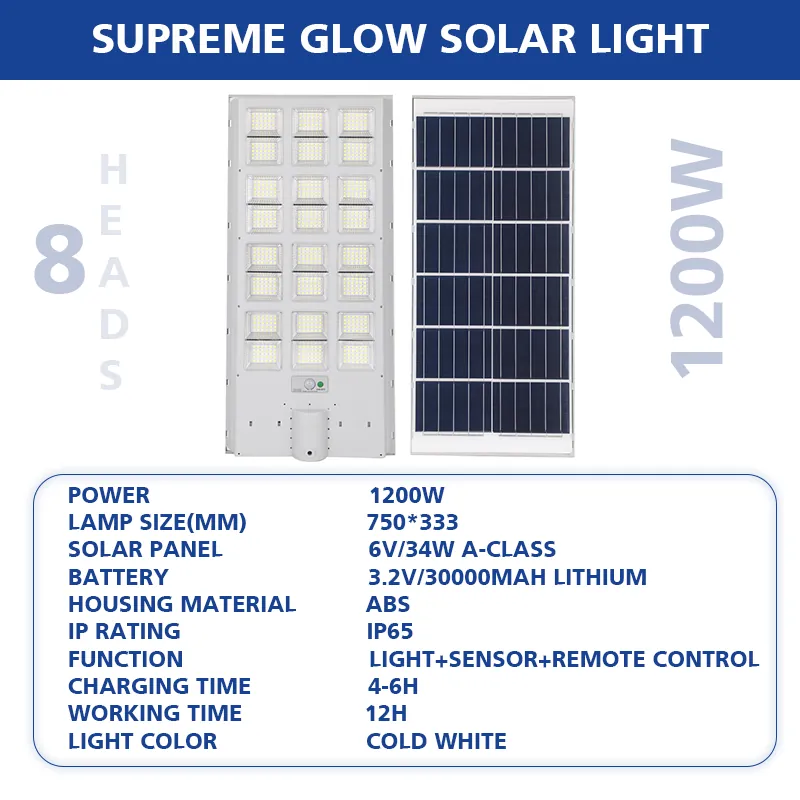 SUPREME GLOW SOLAR LIGHT

8 HEADS

1200W

| | |
|---|---|
| POWER | 1200W |
| LAMP SIZE(MM) | 750*333 |
| SOLAR PANEL | 6V/34W A-CLASS |
| BATTERY | 3.2V/30000MAH LITHIUM |
| HOUSING MATERIAL | ABS |
| IP RATING | IP65 |
| FUNCTION | LIGHT+SENSOR+REMOTE CONTROL |
| CHARGING TIME | 4-6H |
| WORKING TIME | 12H |
| LIGHT COLOR | COLD WHITE |